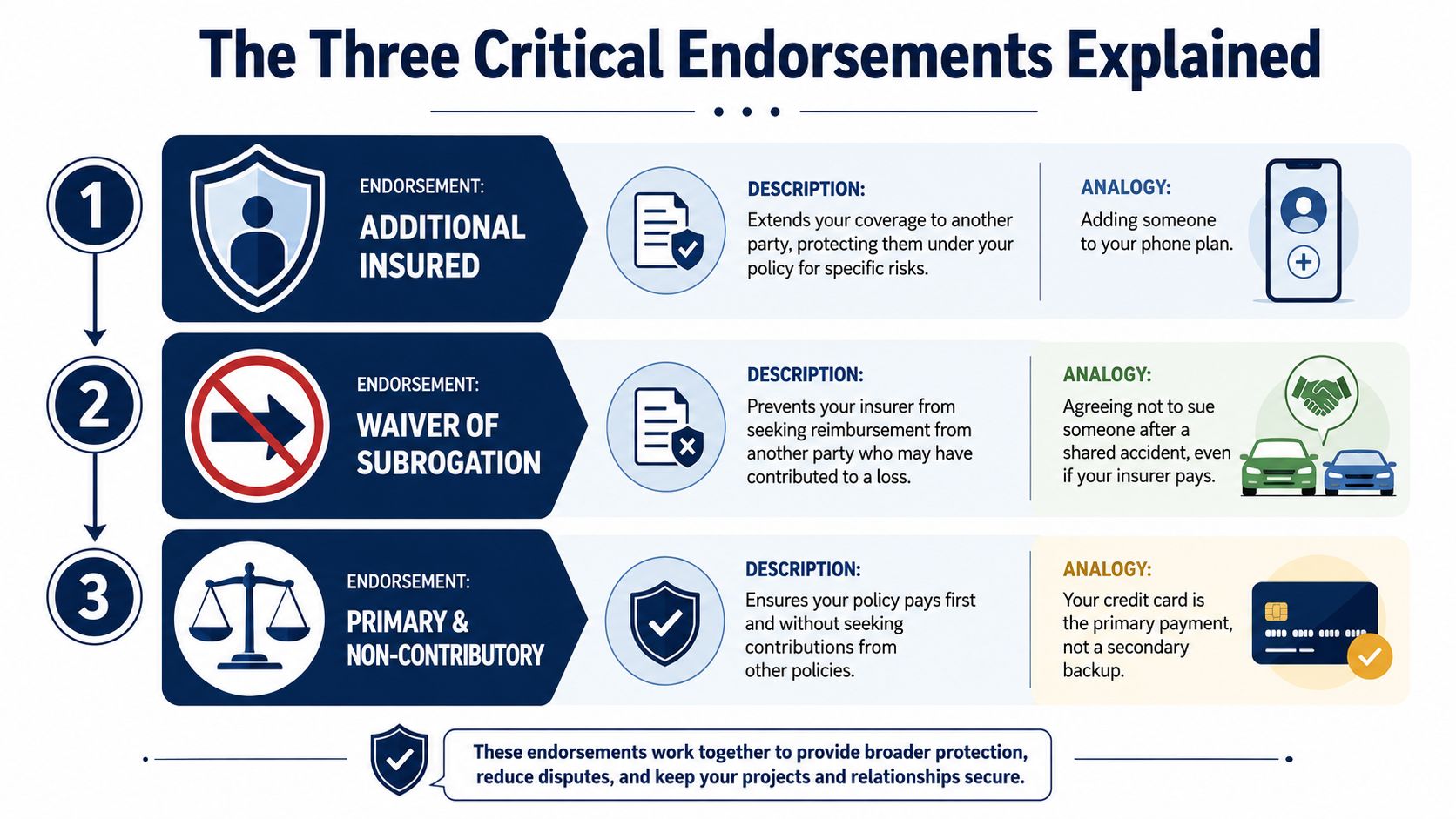 The Three Critical Endorsements Explained

1

ENDORSEMENT:
ADDITIONAL INSURED

DESCRIPTION:
Extends your coverage to another party, protecting them under your policy for specific risks.

ANALOGY:
Adding someone to your phone plan.

2

ENDORSEMENT:
WAIVER OF SUBROGATION

DESCRIPTION:
Prevents your insurer from seeking reimbursement from another party who may have contributed to a loss.

ANALOGY:
Agreeing not to sue someone after a shared accident, even if your insurer pays.

3

ENDORSEMENT:
PRIMARY & NON-CONTRIBUTORY

DESCRIPTION:
Ensures your policy pays first and without seeking contributions from other policies.

ANALOGY:
Your credit card is the primary payment, not a secondary backup.

These endorsements work together to provide broader protection, reduce disputes, and keep your projects and relationships secure.